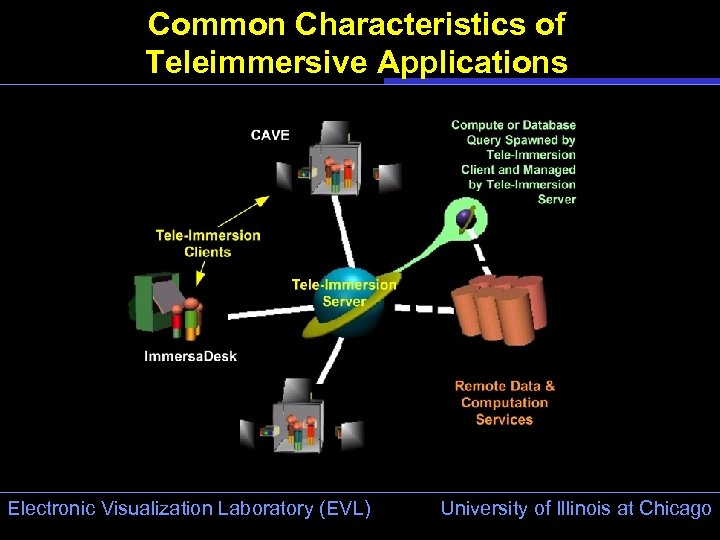 Common Characteristics of Teleimmersive Applications

CAVE

Compute or Database Query Spawned by Tele-Immersion Client and Managed by Tele-Immersion Server

Tele-Immersion Clients

Tele-Immersion Server

ImmersaDesk

Remote Data & Computation Services

Electronic Visualization Laboratory (EVL)

University of Illinois at Chicago